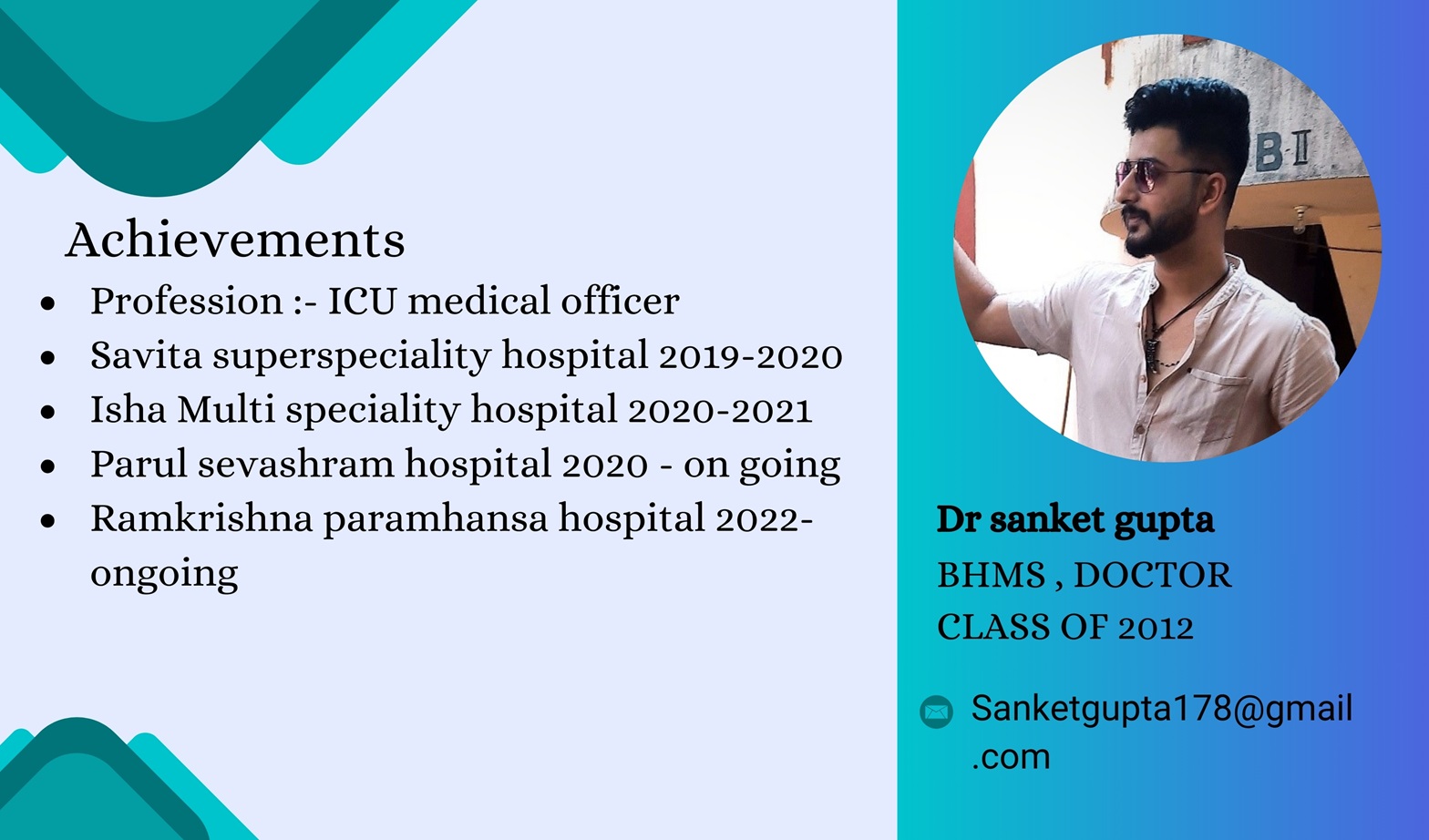 Achievements

- Profession :- ICU medical officer
- Savita superspeciality hospital 2019-2020
- Isha Multi speciality hospital 2020-2021
- Parul sevashram hospital 2020 - on going
- Ramkrishna paramhansa hospital 2022-ongoing

B II

Dr sanket gupta
BHMS , DOCTOR
CLASS OF 2012

Sanketgupta178@gmail.com